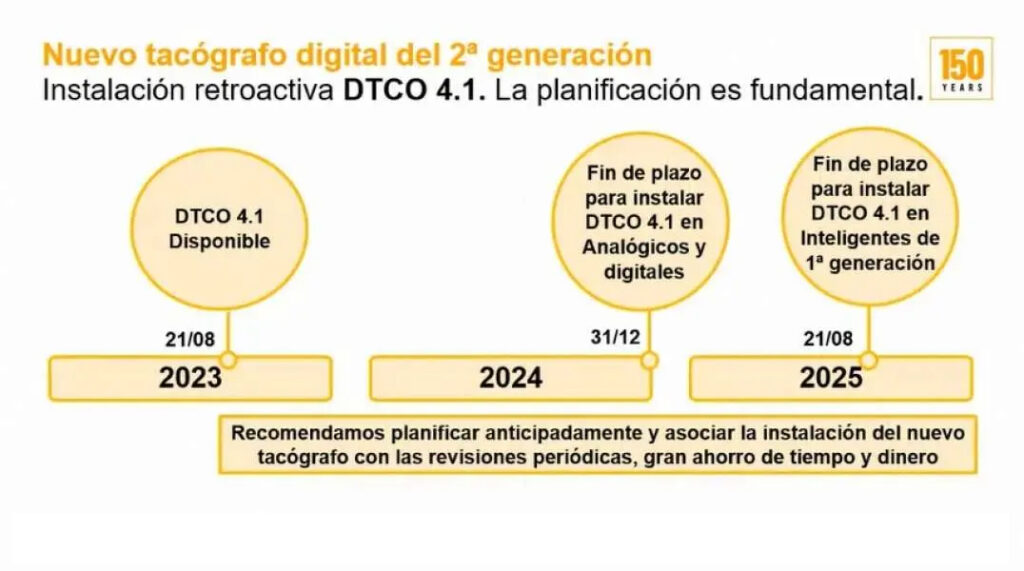 Nuevo tacógrafo digital del 2ª generación
Instalación retroactiva DTCO 4.1. La planificación es fundamental.

150 YEARS

DTCO 4.1 Disponible

21/08

2023

Fin de plazo para instalar DTCO 4.1 en Analógicos y digitales

31/12

2024

Fin de plazo para instalar DTCO 4.1 en Inteligentes de 1ª generación

21/08

2025

Recomendamos planificar anticipadamente y asociar la instalación del nuevo tacógrafo con las revisiones periódicas, gran ahorro de tiempo y dinero